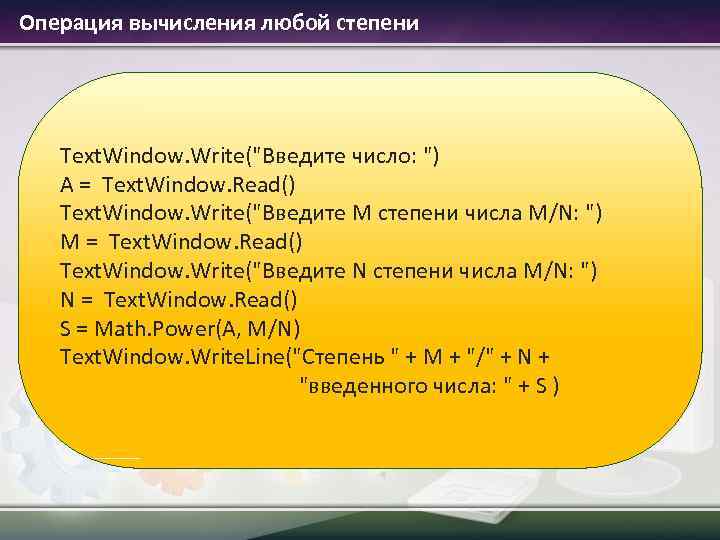 Операция вычисления любой степени

TextWindow.Write("Введите число: ")
A = TextWindow.Read()
TextWindow.Write("Введите M степени числа M/N: ")
M = TextWindow.Read()
TextWindow.Write("Введите N степени числа M/N: ")
N = TextWindow.Read()
S = Math.Power(A, M/N)
TextWindow.WriteLine("Степень " + M + "/" + N +
"введенного числа: " + S )